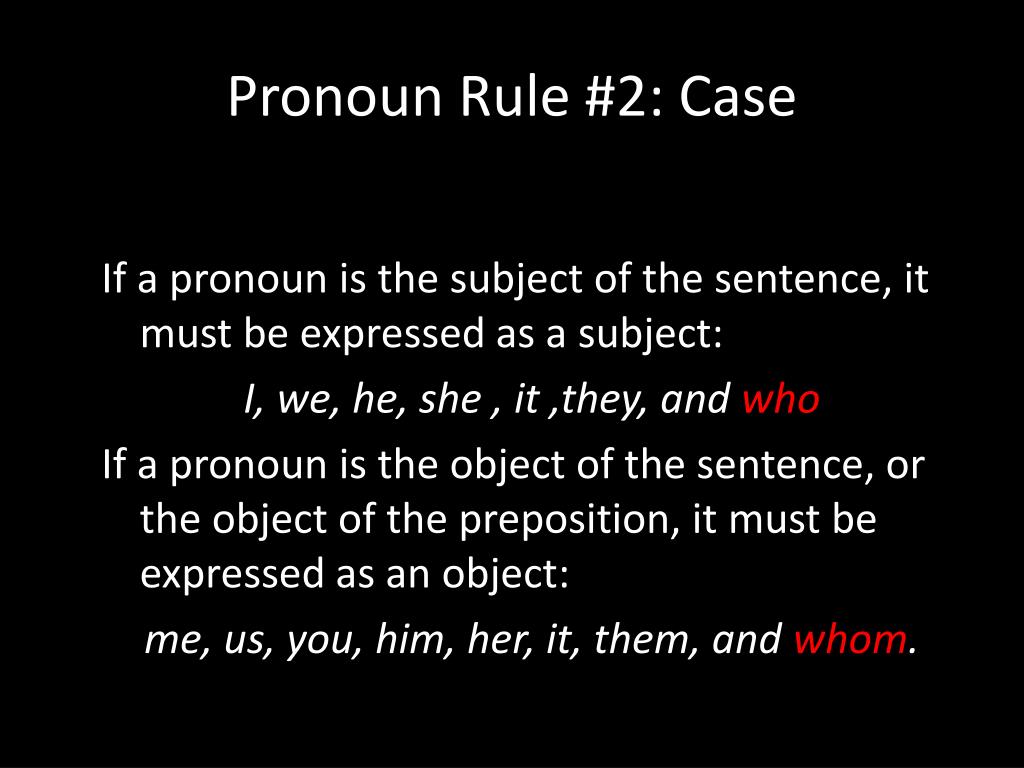 Pronoun Rule #2: Case

If a pronoun is the subject of the sentence, it must be expressed as a subject:

I, we, he, she , it ,they, and who

If a pronoun is the object of the sentence, or the object of the preposition, it must be expressed as an object:

me, us, you, him, her, it, them, and whom.